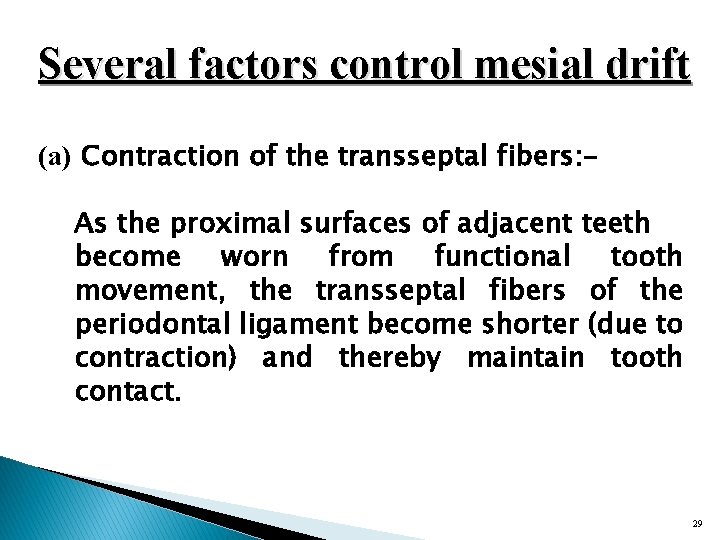 Several factors control mesial drift

(a) Contraction of the transseptal fibers:-

As the proximal surfaces of adjacent teeth become worn from functional tooth movement, the transseptal fibers of the periodontal ligament become shorter (due to contraction) and thereby maintain tooth contact.

29